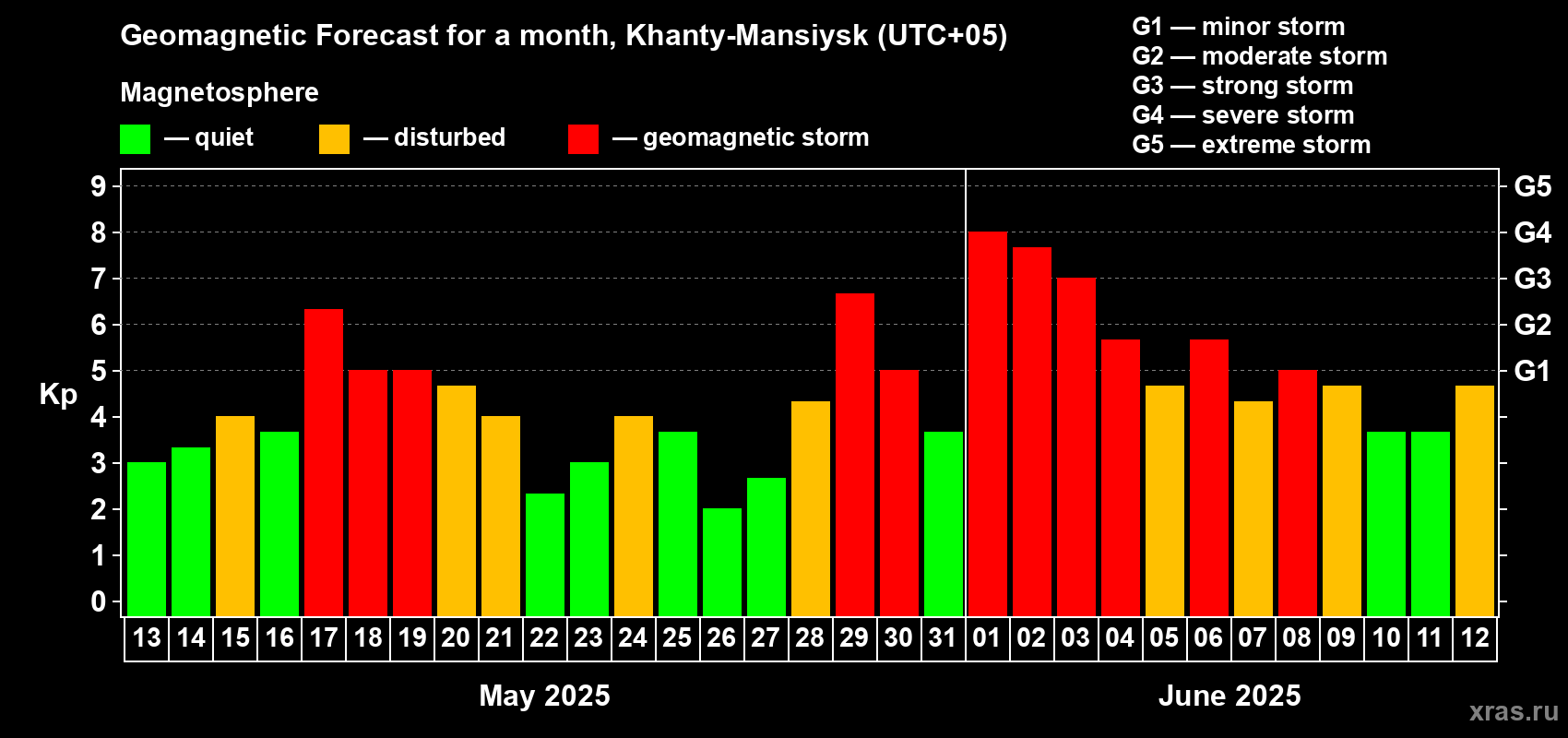 Geomagnetic Forecast for a month, Khanty-Mansiysk (UTC+05)

Magnetosphere

— quiet — disturbed — geomagnetic storm

G1 — minor storm
G2 — moderate storm
G3 — strong storm
G4 — severe storm
G5 — extreme storm

Kp

9 8 7 6 5 4 3 2 1 0

G5 G4 G3 G2 G1

13 14 15 16 17 18 19 20 21 22 23 24 25 26 27 28 29 30 31 01 02 03 04 05 06 07 08 09 10 11 12

May 2025

June 2025

xras.ru